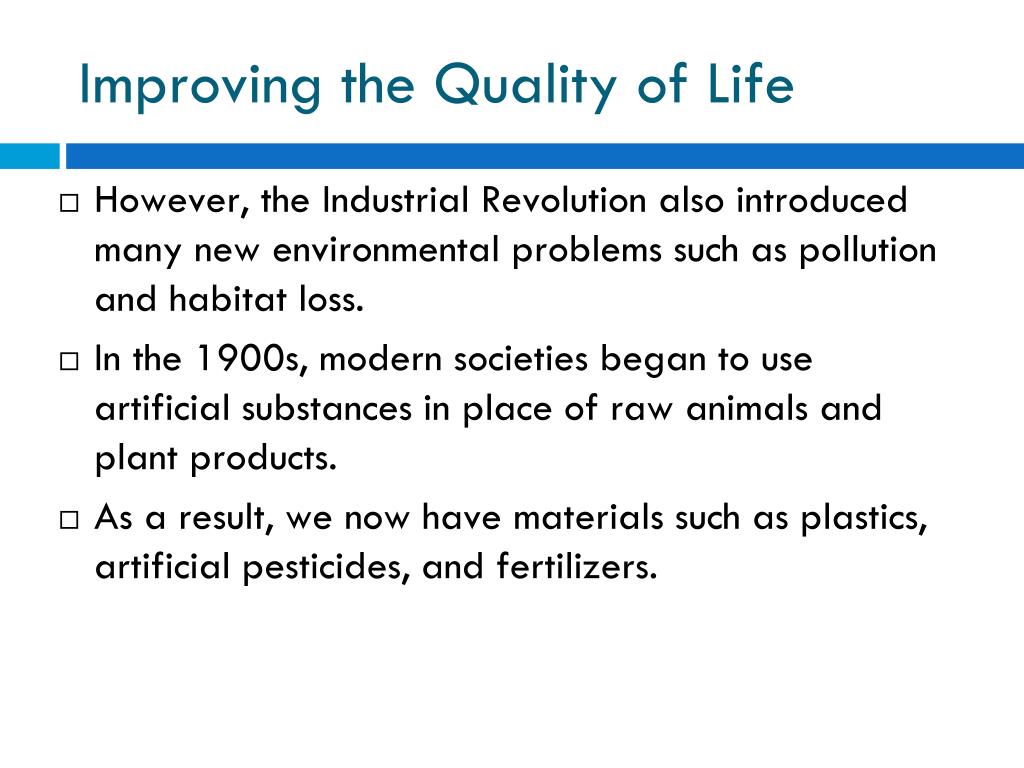 Improving the Quality of Life

□ However, the Industrial Revolution also introduced many new environmental problems such as pollution and habitat loss.

□ In the 1900s, modern societies began to use artificial substances in place of raw animals and plant products.

□ As a result, we now have materials such as plastics, artificial pesticides, and fertilizers.